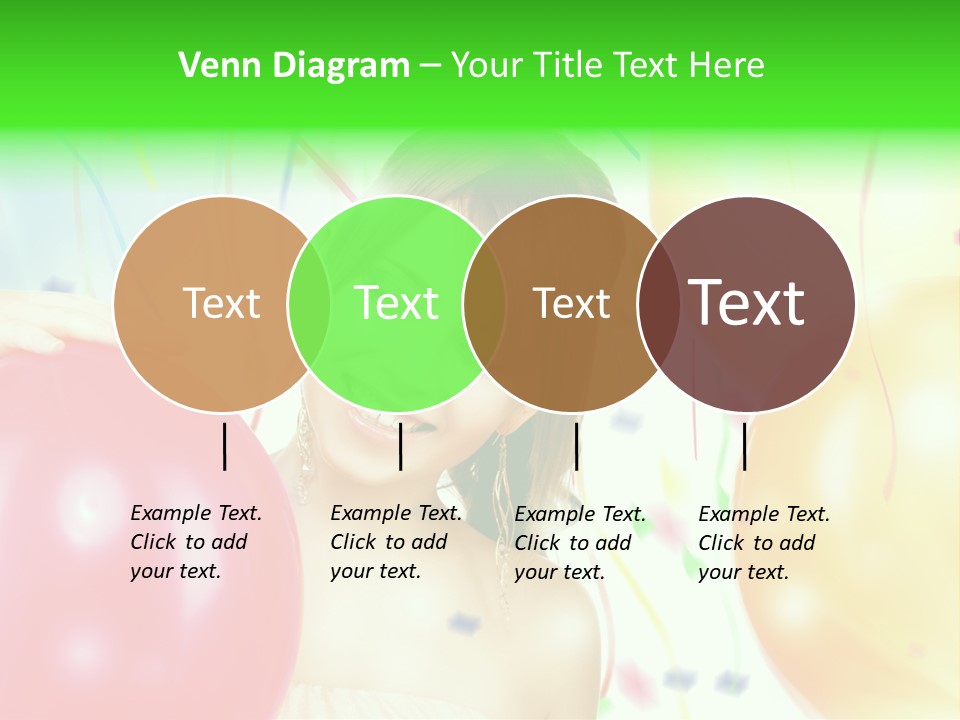 Venn Diagram – Your Title Text Here

Text

Text

Text

Text

Example Text. Click to add your text.

Example Text. Click to add your text.

Example Text. Click to add your text.

Example Text. Click to add your text.